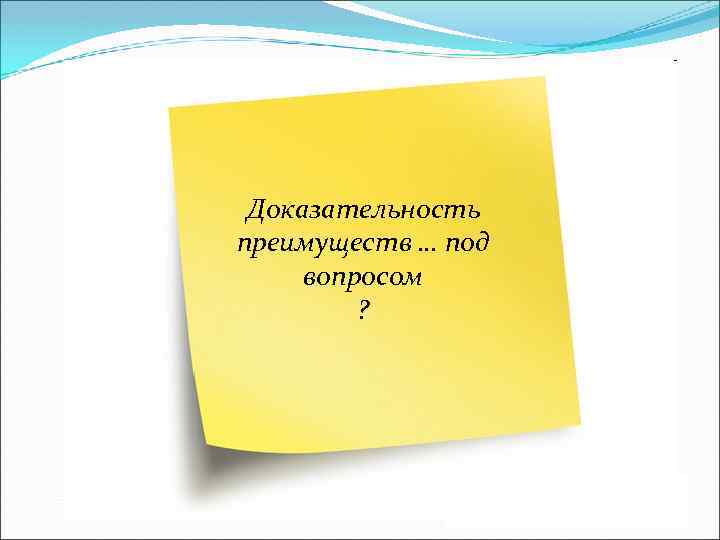 Доказательность преимуществ … под вопросом
?